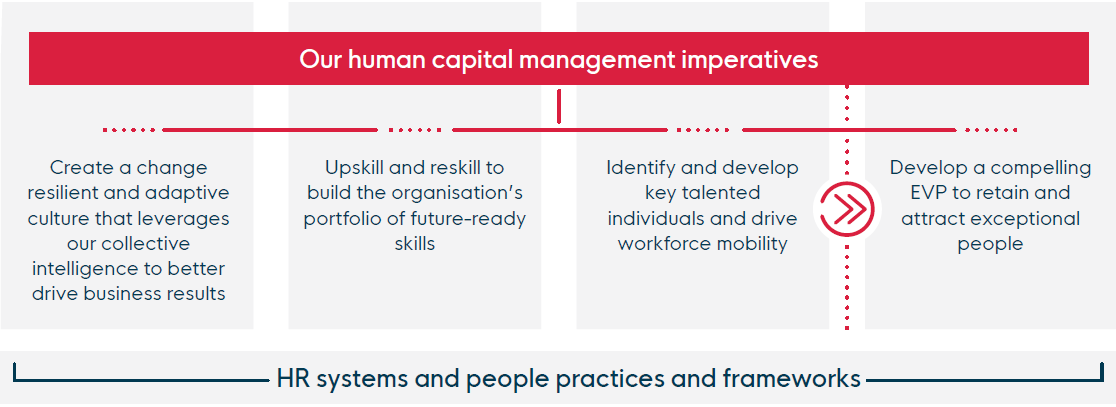 Our human capital management imperatives

Create a change resilient and adaptive culture that leverages our collective intelligence to better drive business results

Upskill and reskill to build the organisation's portfolio of future-ready skills

Identify and develop key talented individuals and drive workforce mobility

Develop a compelling EVP to retain and attract exceptional people

HR systems and people practices and frameworks